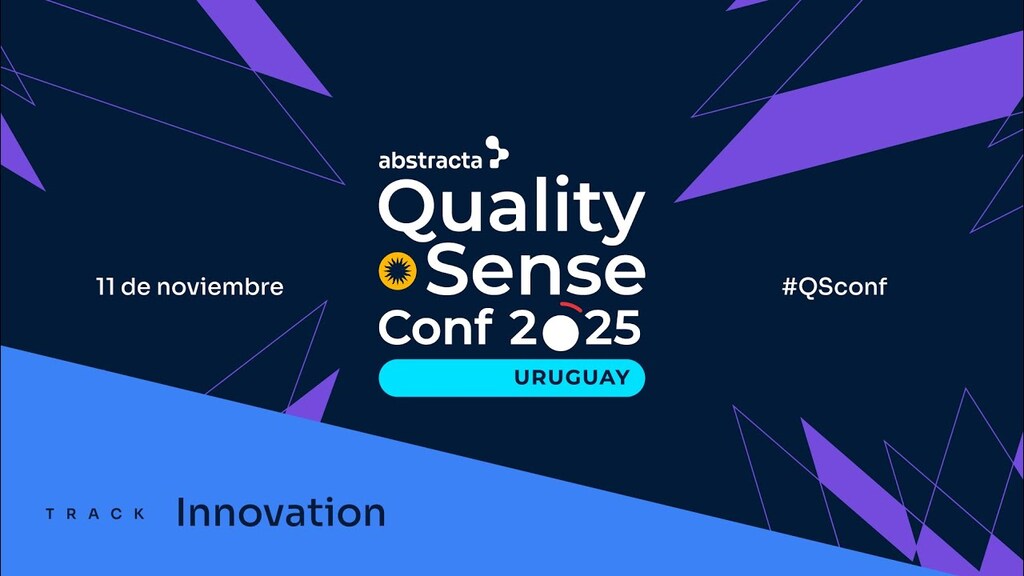 abstracta

Quality Sense Conf 2025

URUGUAY

11 de noviembre

#QSconf

TRACK Innovation